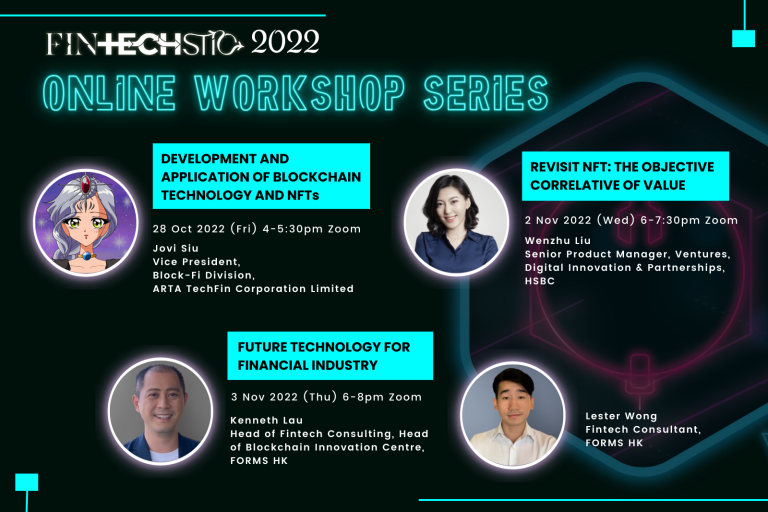 FINTECHSTIC 2022

ONLINE WORKSHOP SERIES

DEVELOPMENT AND APPLICATION OF BLOCKCHAIN TECHNOLOGY AND NFTs

28 Oct 2022 (Fri) 4-5:30pm Zoom

Jovi Siu
Vice President,
Block-Fi Division,
ARTA TechFin Corporation Limited

REVISIT NFT: THE OBJECTIVE CORRELATIVE OF VALUE

2 Nov 2022 (Wed) 6-7:30pm Zoom

Wenzhu Liu
Senior Product Manager, Ventures,
Digital Innovation & Partnerships,
HSBC

FUTURE TECHNOLOGY FOR FINANCIAL INDUSTRY

3 Nov 2022 (Thu) 6-8pm Zoom

Kenneth Lau
Head of Fintech Consulting, Head of Blockchain Innovation Centre,
FORMS HK

Lester Wong
Fintech Consultant,
FORMS HK